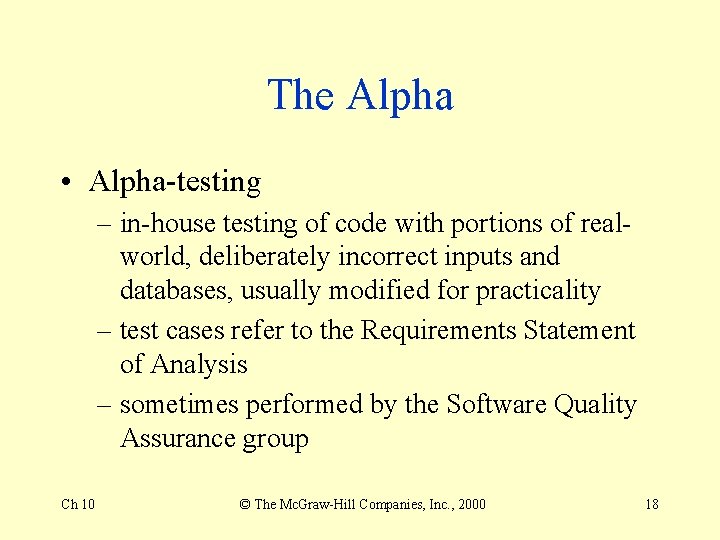 The Alpha

• Alpha-testing
– in-house testing of code with portions of real-world, deliberately incorrect inputs and databases, usually modified for practicality
– test cases refer to the Requirements Statement of Analysis
– sometimes performed by the Software Quality Assurance group

Ch 10 © The McGraw-Hill Companies, Inc., 2000 18